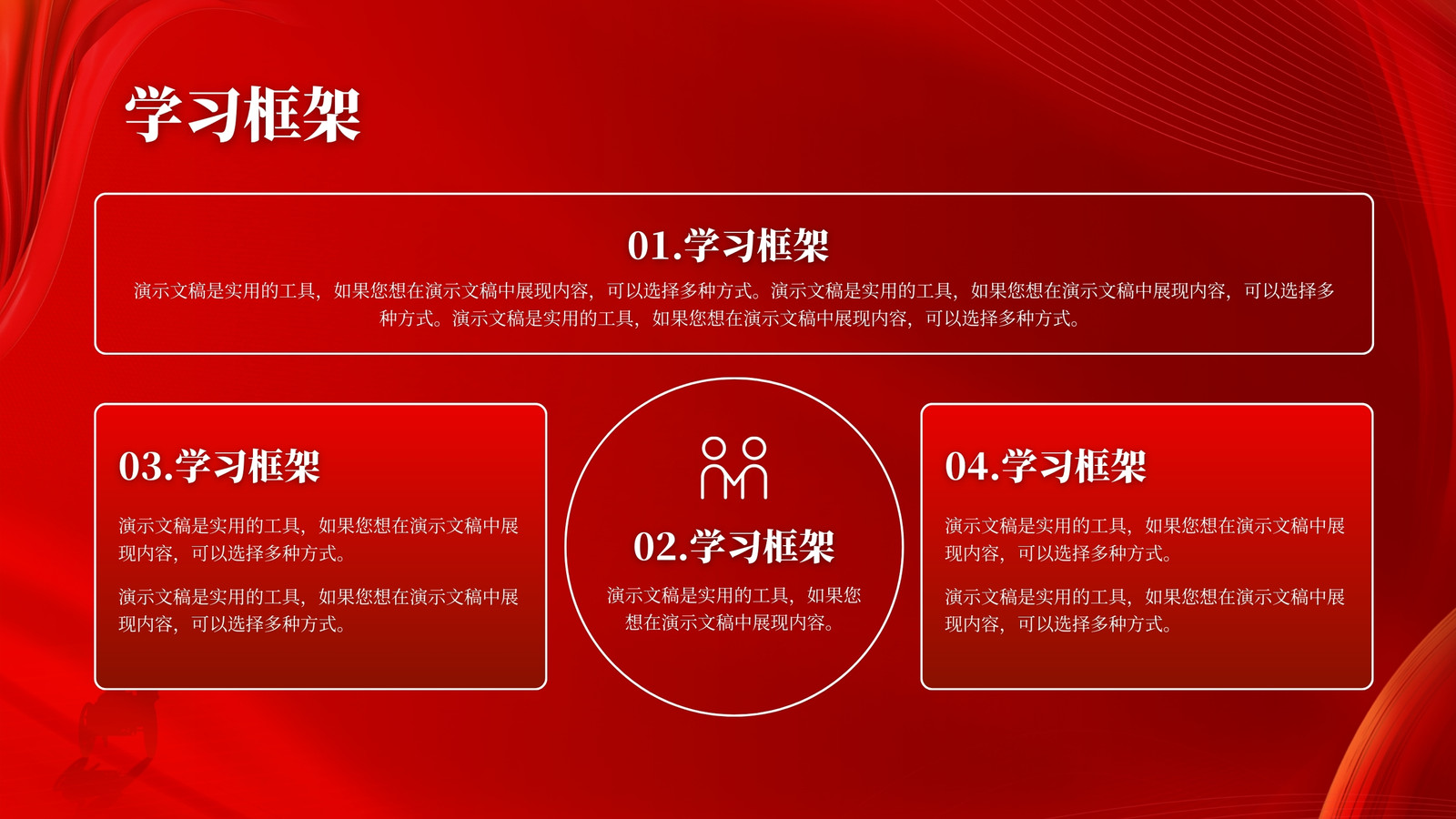 学习框架

01.学习框架

演示文稿是实用的工具，如果您想在演示文稿中展现内容，可以选择多种方式。演示文稿是实用的工具，如果您想在演示文稿中展现内容，可以选择多种方式。演示文稿是实用的工具，如果您想在演示文稿中展现内容，可以选择多种方式。

03.学习框架

演示文稿是实用的工具，如果您想在演示文稿中展现内容，可以选择多种方式。

演示文稿是实用的工具，如果您想在演示文稿中展现内容，可以选择多种方式。

02.学习框架

演示文稿是实用的工具，如果您想在演示文稿中展现内容。

04.学习框架

演示文稿是实用的工具，如果您想在演示文稿中展现内容，可以选择多种方式。

演示文稿是实用的工具，如果您想在演示文稿中展现内容，可以选择多种方式。